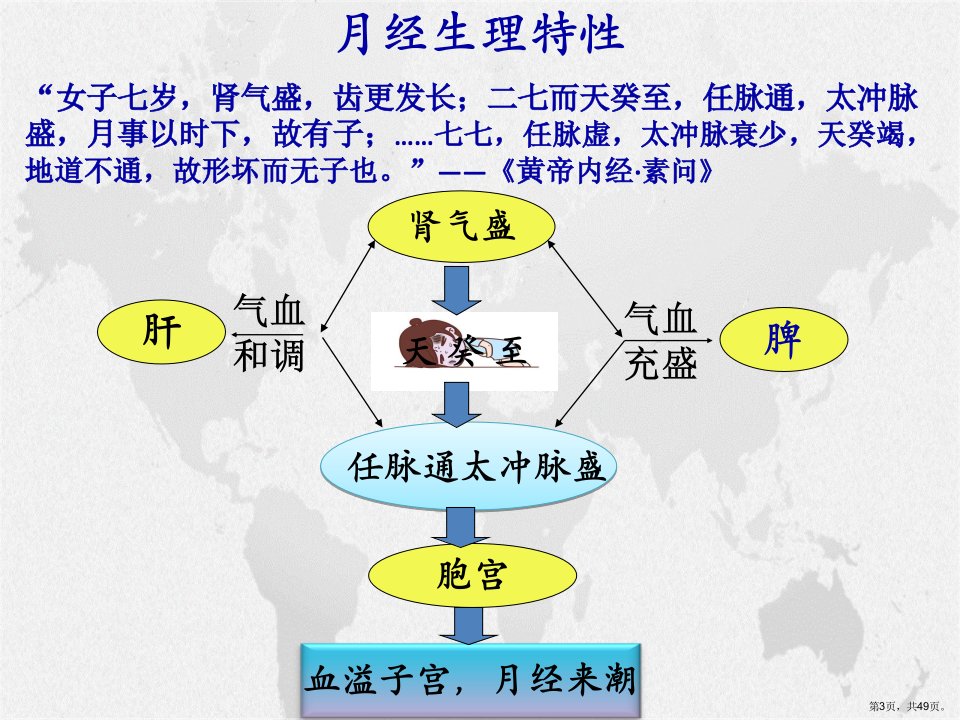 月经生理特性

“女子七岁，肾气盛，齿更发长；二七而天癸至，任脉通，太冲脉盛，月事以时下，故有子；……七七，任脉虚，太冲脉衰少，天癸竭，地道不通，故形坏而无子也。”——《黄帝内经·素问》

肾气盛

肝

气血和调

天癸至

气血充盛

脾

任脉通太冲脉盛

胞宫

血溢子宫，月经来潮

第3页，共49页。